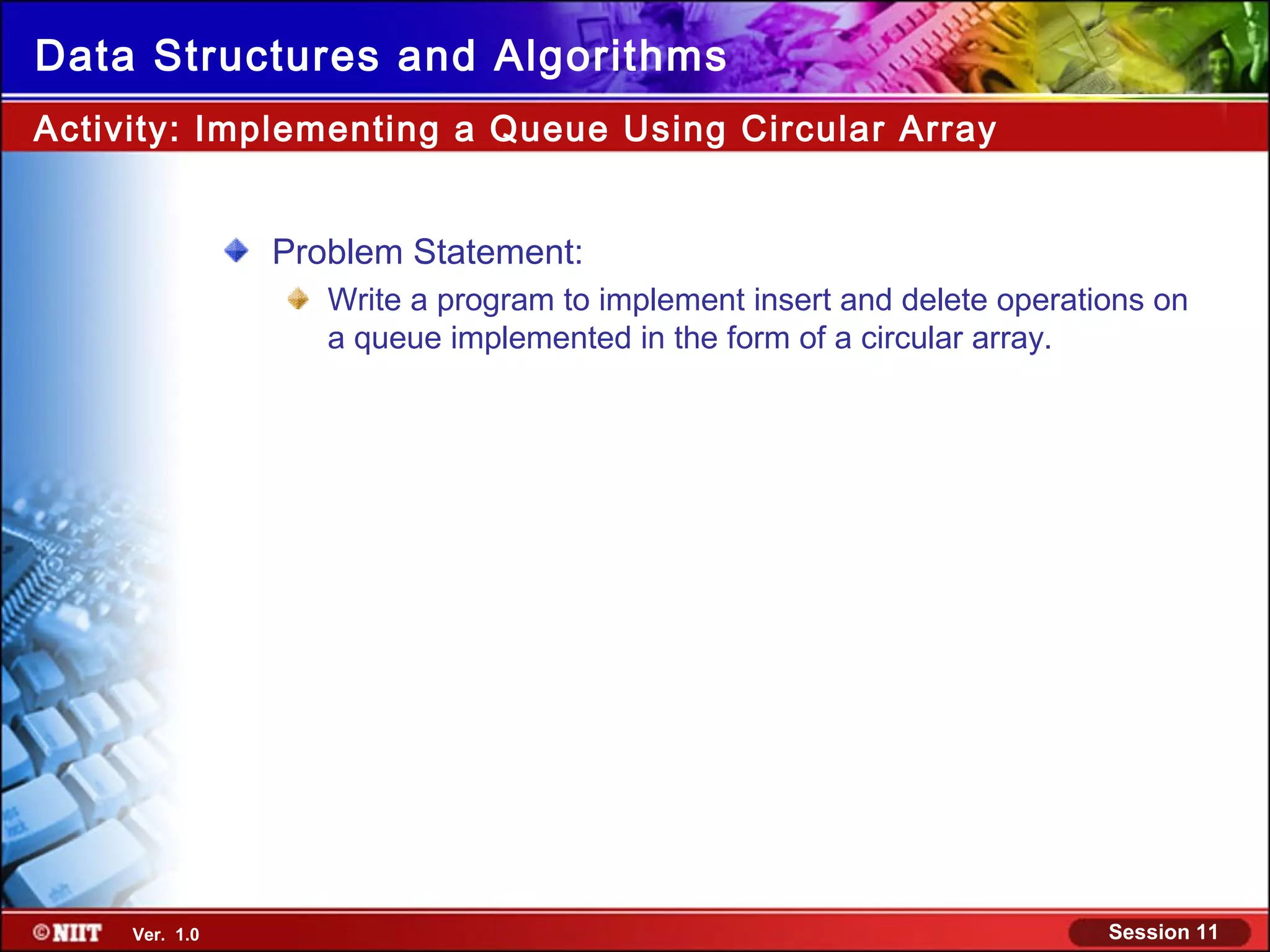 Data Structures and Algorithms

Activity: Implementing a Queue Using Circular Array

Problem Statement:

Write a program to implement insert and delete operations on a queue implemented in the form of a circular array.

©NIIT Ver. 1.0

Session 11